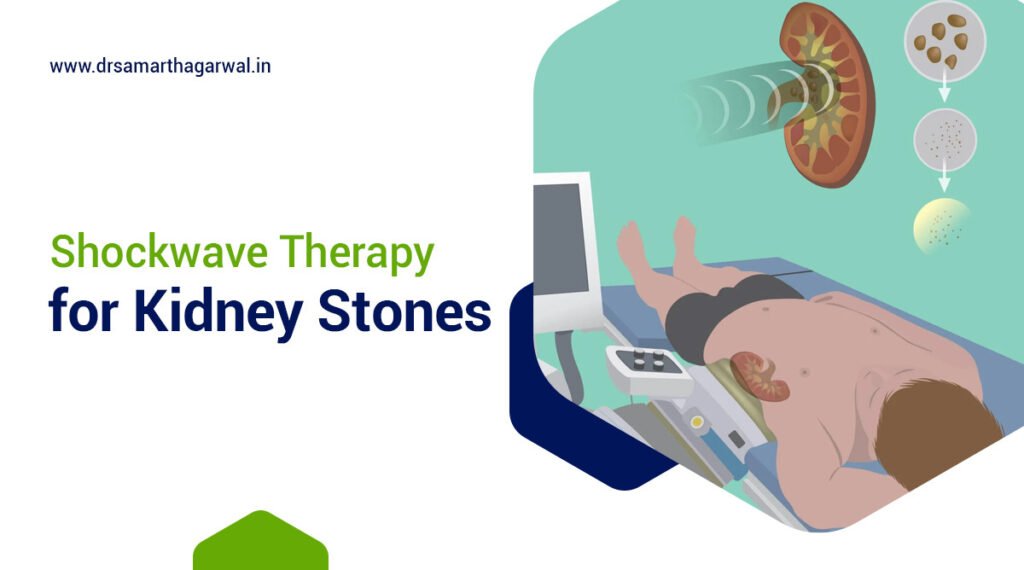 www.drsamarthagarwal.in

Shockwave Therapy
for Kidney Stones